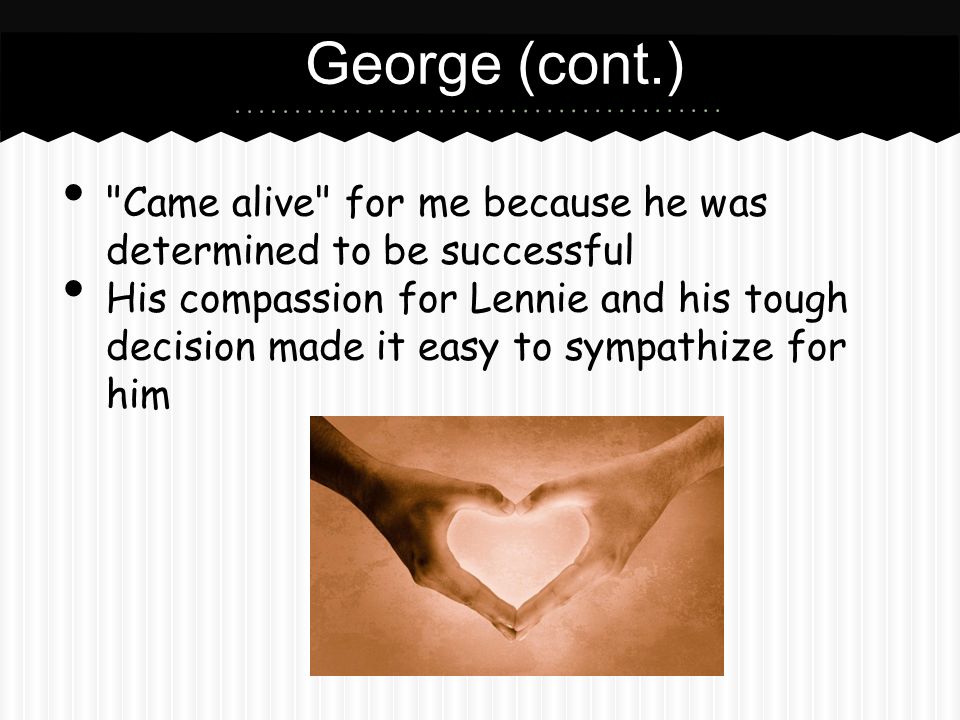 George (cont.)

• "Came alive" for me because he was determined to be successful
• His compassion for Lennie and his tough decision made it easy to sympathize for him